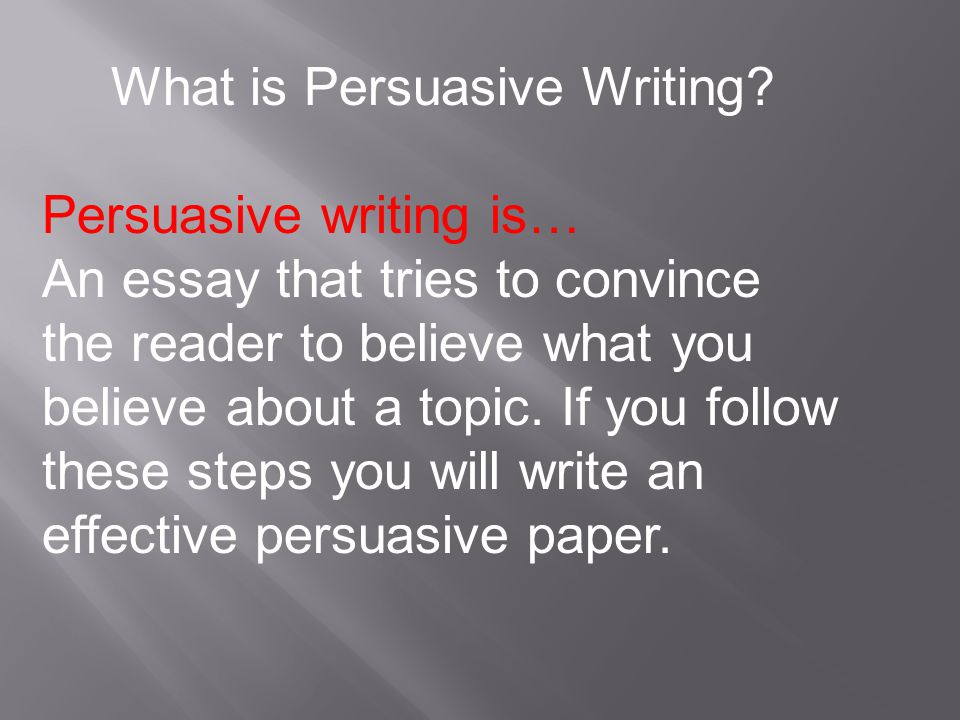 What is Persuasive Writing?

Persuasive writing is…
An essay that tries to convince the reader to believe what you believe about a topic. If you follow these steps you will write an effective persuasive paper.